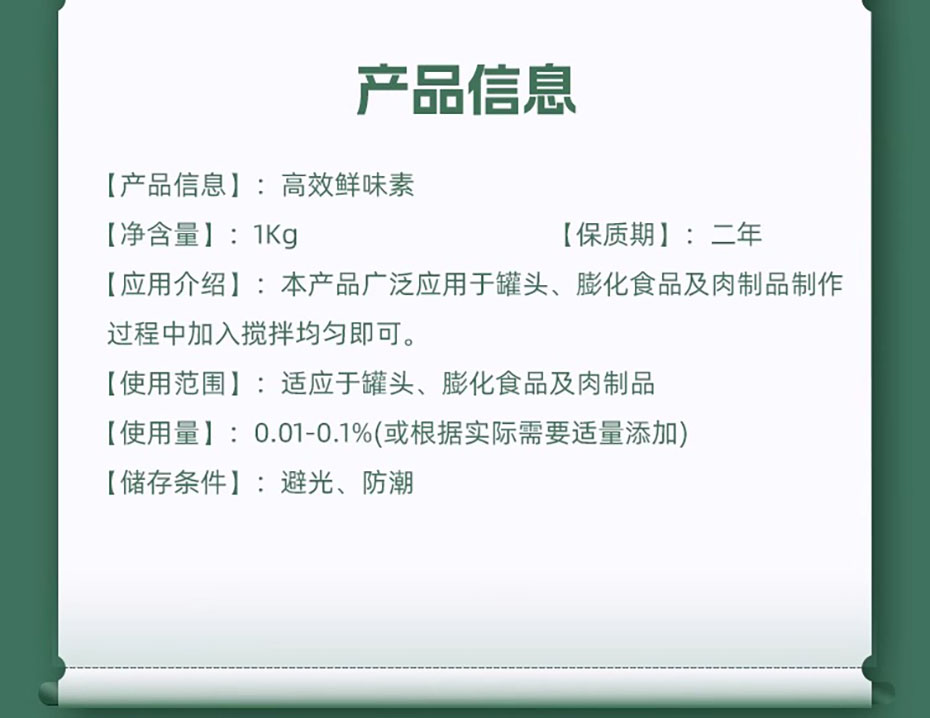 产品信息

【产品信息】：高效鲜味素

【净含量】：1Kg 【保质期】：二年

【应用介绍】：本产品广泛应用于罐头、膨化食品及肉制品制作过程中加入搅拌均匀即可。

【使用范围】：适应于罐头、膨化食品及肉制品

【使用量】：0.01-0.1%(或根据实际需要适量添加)

【储存条件】：避光、防潮